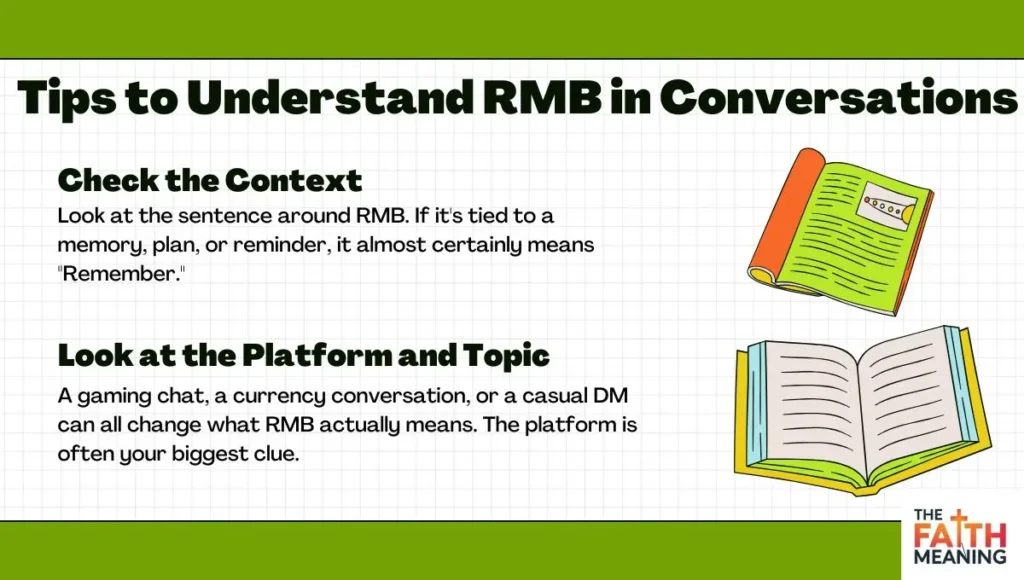 Tips to Understand RMB in Conversations

Check the Context

Look at the sentence around RMB. If it's tied to a memory, plan, or reminder, it almost certainly means "Remember."

Look at the Platform and Topic

A gaming chat, a currency conversation, or a casual DM can all change what RMB actually means. The platform is often your biggest clue.

THE FAITH MEANING